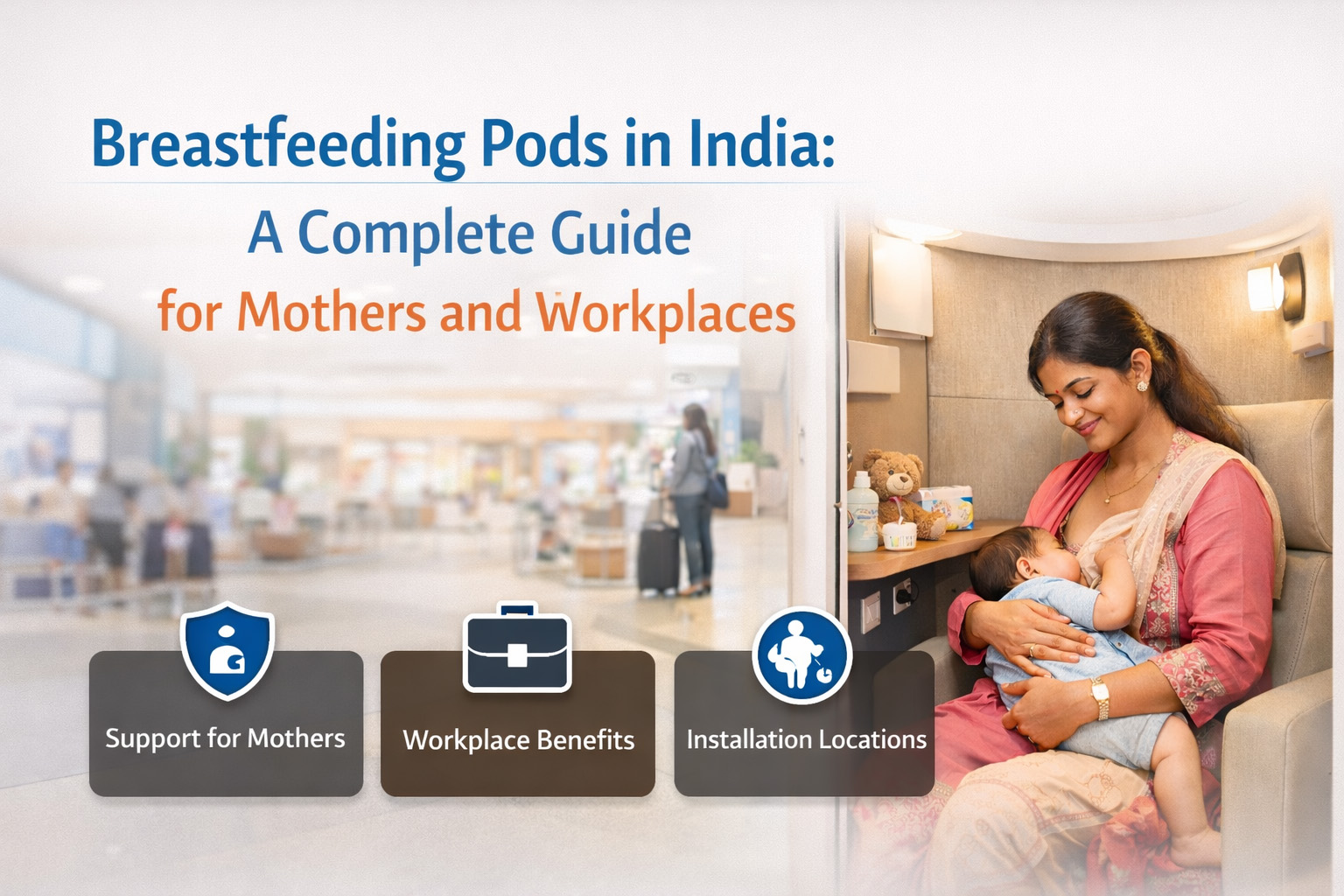 Breastfeeding Pods in India:
A Complete Guide
for Mothers and Workplaces

Support for Mothers

Workplace Benefits

Installation Locations